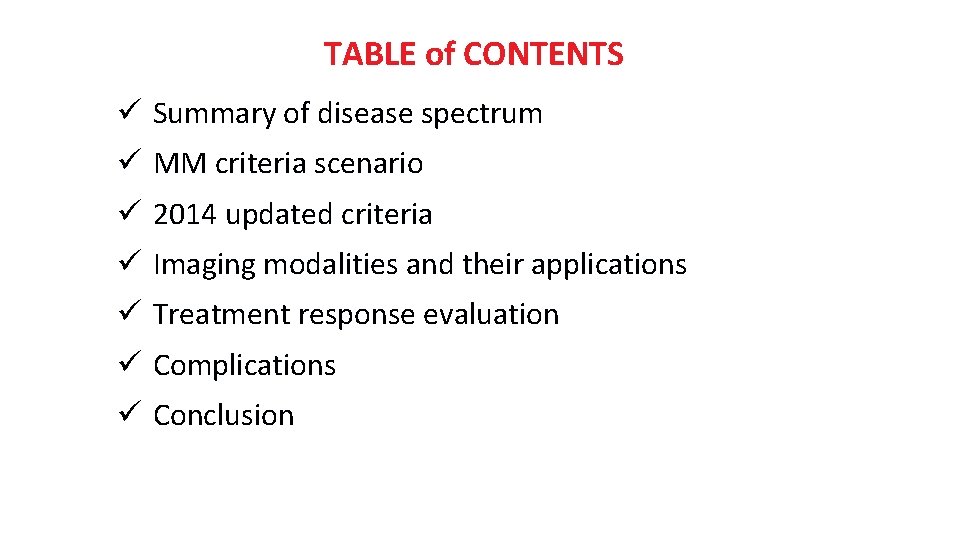 TABLE of CONTENTS

✓ Summary of disease spectrum
✓ MM criteria scenario
✓ 2014 updated criteria
✓ Imaging modalities and their applications
✓ Treatment response evaluation
✓ Complications
✓ Conclusion